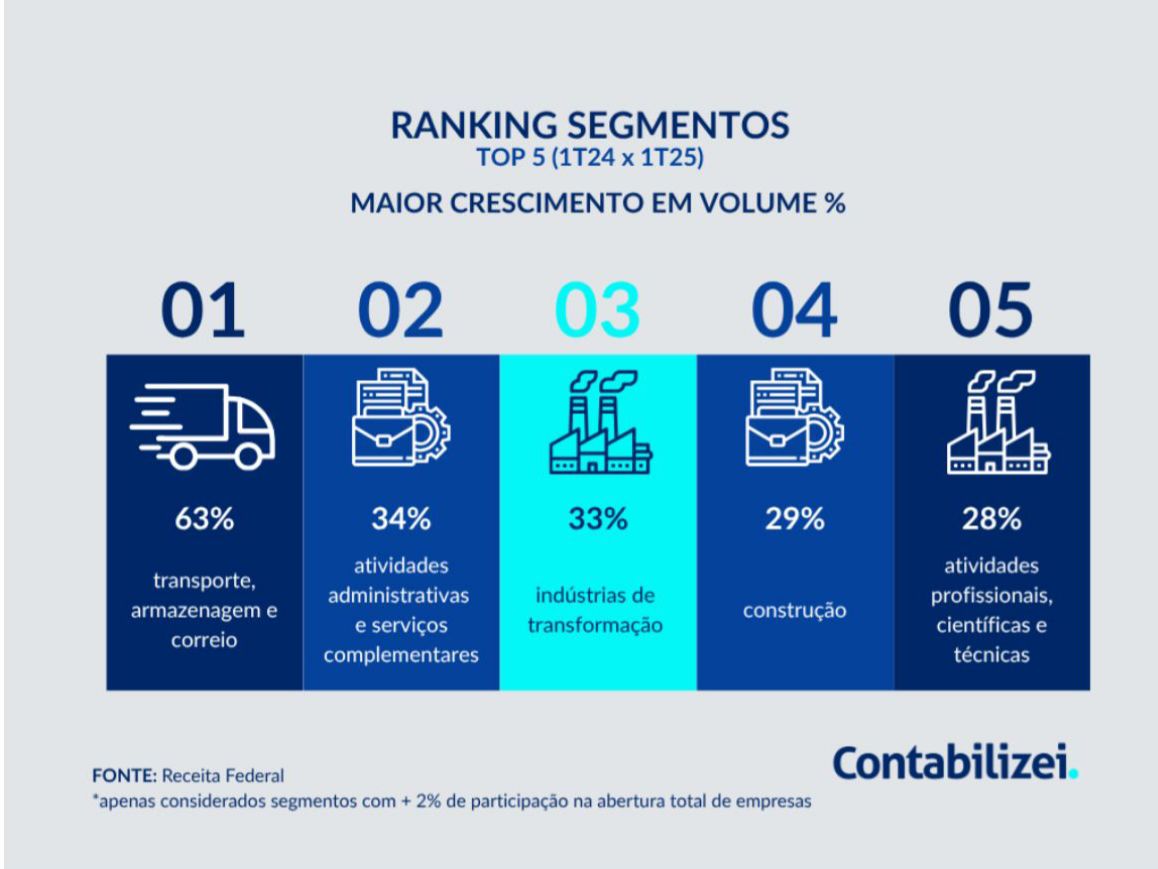 RANKING SEGMENTOS
TOP 5 (1T24 x 1T25)

MAIOR CRESCIMENTO EM VOLUME %

01

63%

transporte, armazenagem e correio

02

34%

atividades administrativas e serviços complementares

03

33%

indústrias de transformação

04

29%

construção

05

28%

atividades profissionais, científicas e técnicas

FONTE: Receita Federal
*apenas considerados segmentos com + 2% de participação na abertura total de empresas

Contabilizei.